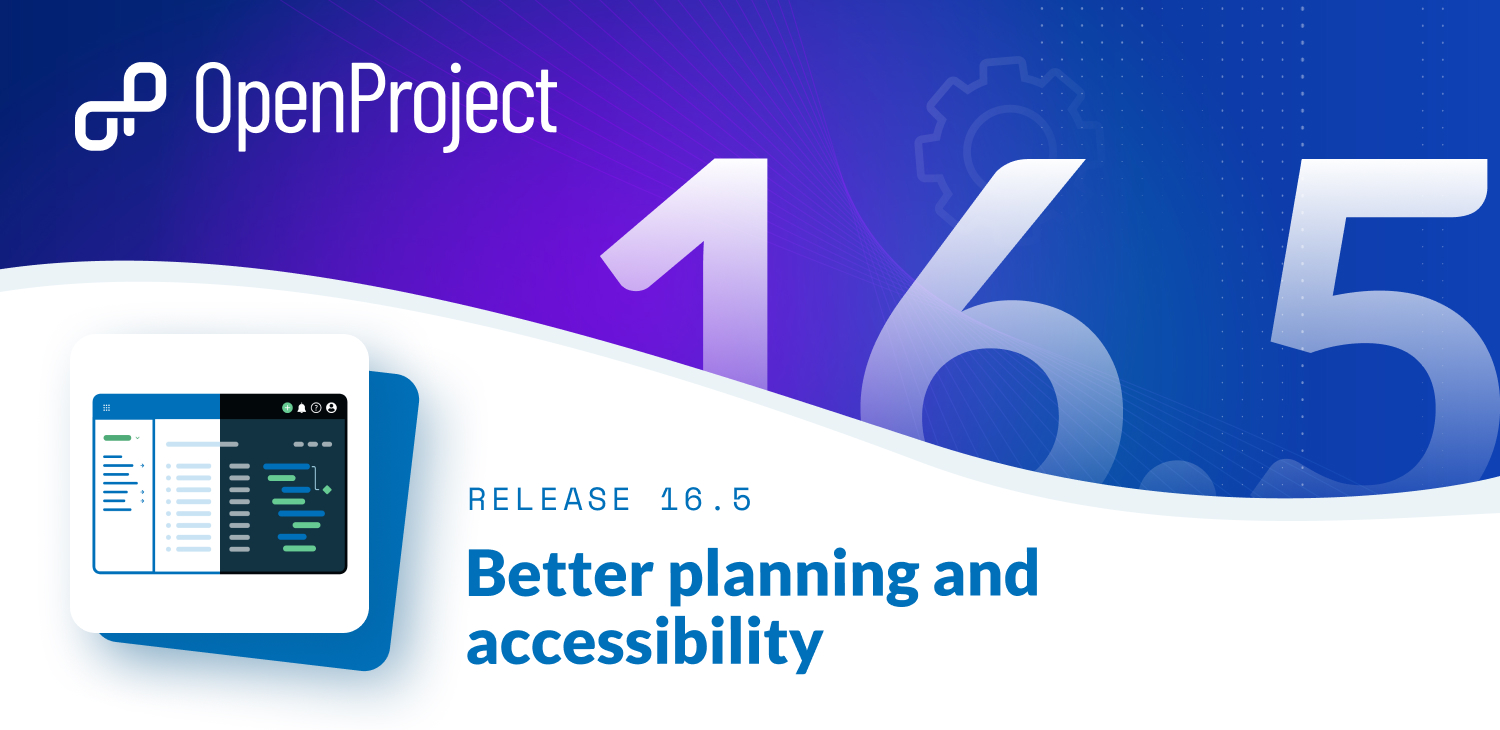 OpenProject

16.5

RELEASE 16.5

Better planning and accessibility